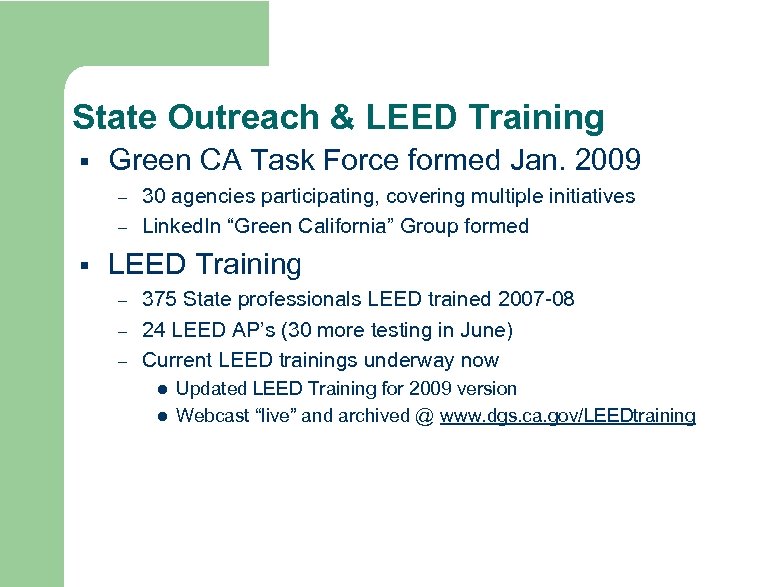 State Outreach & LEED Training

▪ Green CA Task Force formed Jan. 2009

– 30 agencies participating, covering multiple initiatives

– LinkedIn “Green California” Group formed

▪ LEED Training

– 375 State professionals LEED trained 2007-08

– 24 LEED AP’s (30 more testing in June)

– Current LEED trainings underway now

● Updated LEED Training for 2009 version

● Webcast “live” and archived @ www.dgs.ca.gov/LEEDtraining